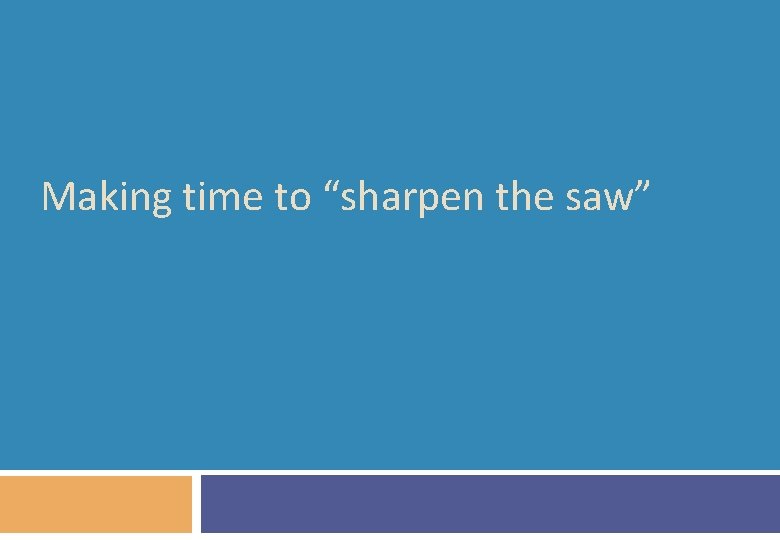 Making time to “sharpen the saw”